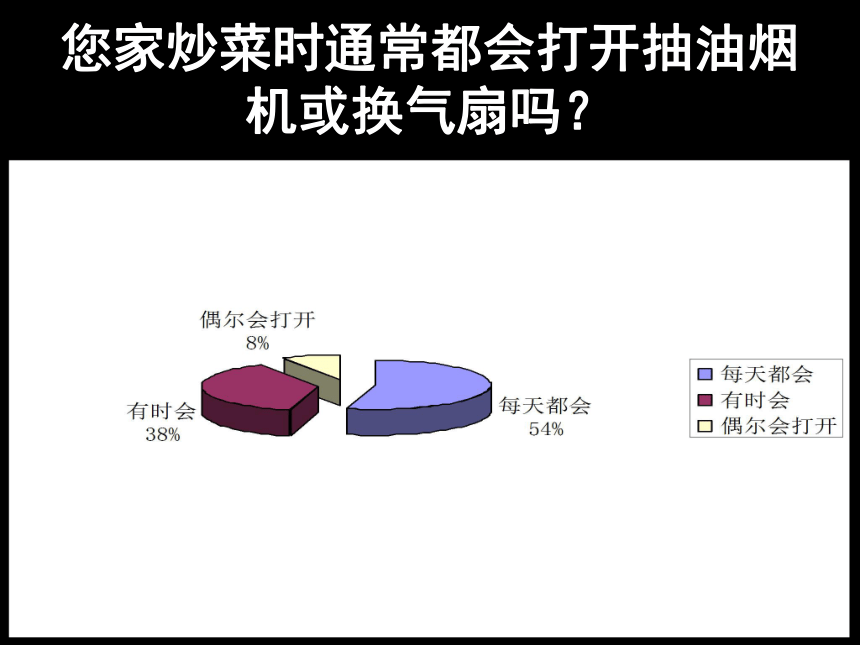 您家炒菜时通常都会打开抽油烟机或换气扇吗？

偶尔会打开
8%

有时会
38%

每天都会
54%

每天都会
有时会
偶尔会打开